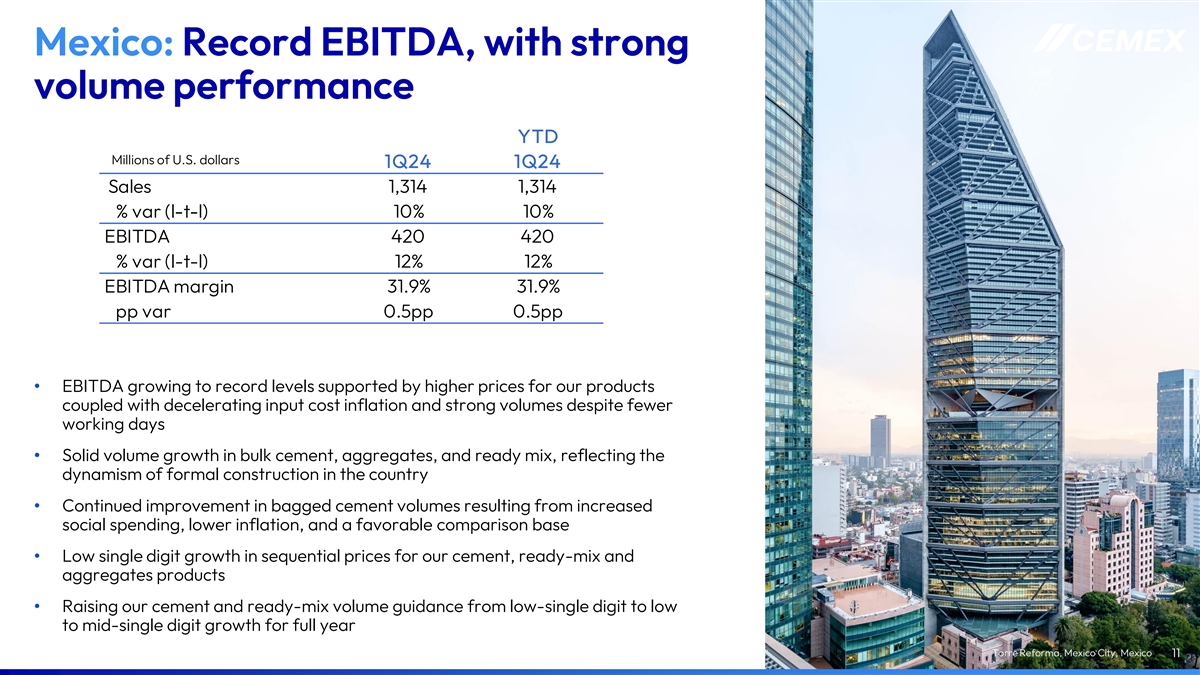 Mexico: Record EBITDA, with strong volume performance

CEMEX

| Millions of U.S. dollars | 1Q24 | YTD 1Q24 |
|---|---|---|
| Sales | 1,314 | 1,314 |
| % var (l-t-l) | 10% | 10% |
| EBITDA | 420 | 420 |
| % var (l-t-l) | 12% | 12% |
| EBITDA margin | 31.9% | 31.9% |
| pp var | 0.5pp | 0.5pp |

• EBITDA growing to record levels supported by higher prices for our products coupled with decelerating input cost inflation and strong volumes despite fewer working days

• Solid volume growth in bulk cement, aggregates, and ready mix, reflecting the dynamism of formal construction in the country

• Continued improvement in bagged cement volumes resulting from increased social spending, lower inflation, and a favorable comparison base

• Low single digit growth in sequential prices for our cement, ready-mix and aggregates products

• Raising our cement and ready-mix volume guidance from low-single digit to low to mid-single digit growth for full year

Torre Reforma, Mexico City, Mexico 11